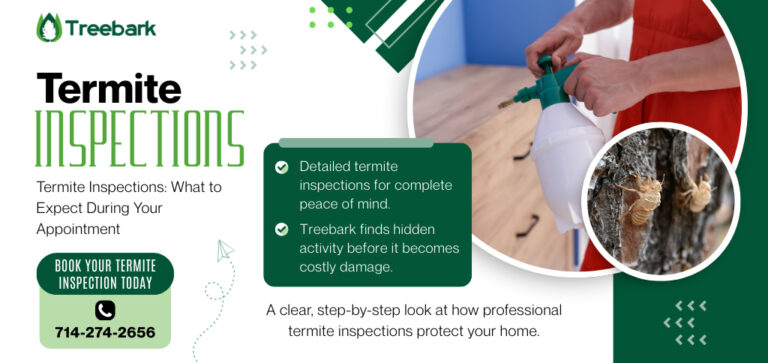 Treebark

Termite
INSPECTIONS

Termite Inspections: What to Expect During Your Appointment

BOOK YOUR TERMITE INSPECTION TODAY

714-274-2656

Detailed termite inspections for complete peace of mind.

Treebark finds hidden activity before it becomes costly damage.

A clear, step-by-step look at how professional termite inspections protect your home.